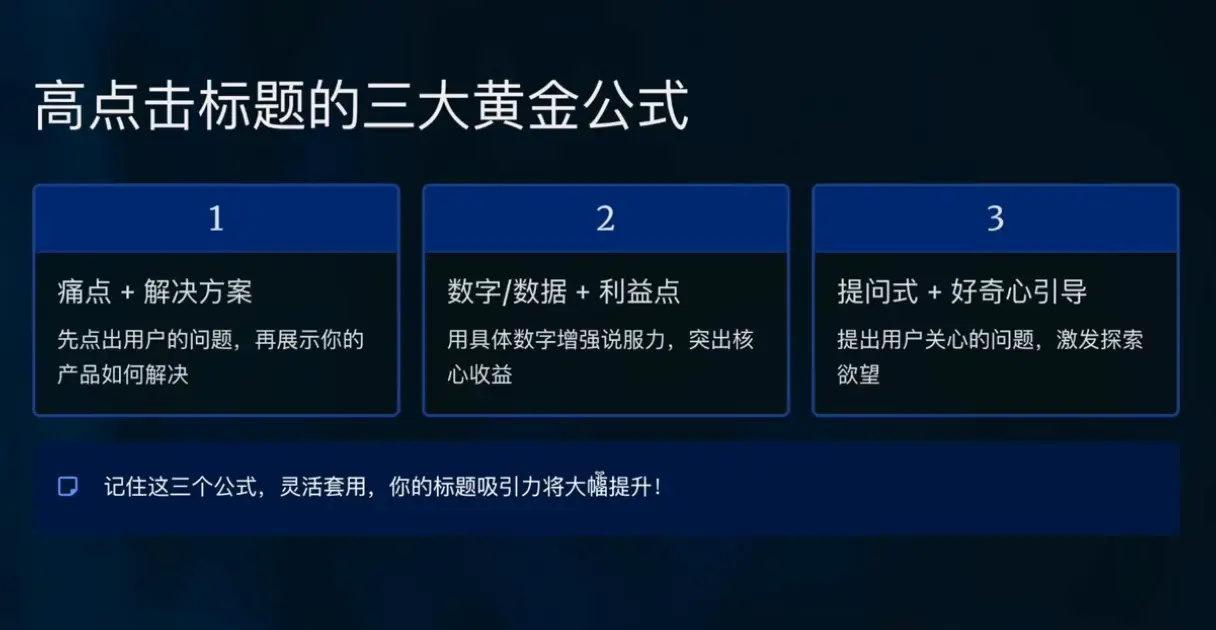 高点击标题的三大黄金公式

1

痛点 + 解决方案

先点出用户的问题，再展示你的产品如何解决

2

数字/数据 + 利益点

用具体数字增强说服力，突出核心收益

3

提问式 + 好奇心引导

提出用户关心的问题，激发探索欲望

记住这三个公式，灵活套用，你的标题吸引力将大幅提升！